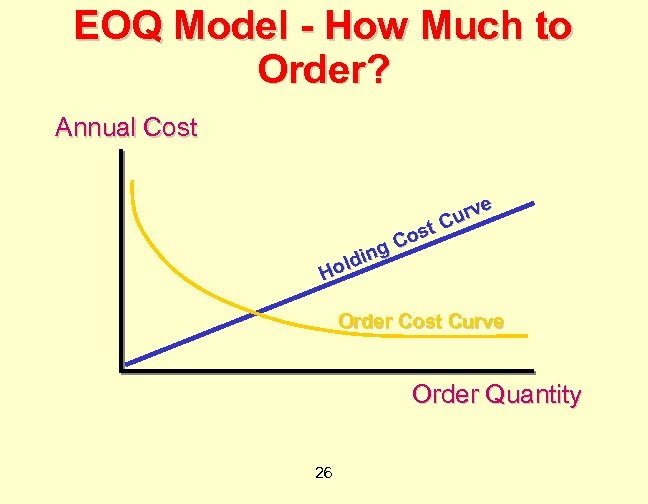 EOQ Model - How Much to Order?

Annual Cost

Holding Cost Curve

Order Cost Curve

Order Quantity

26